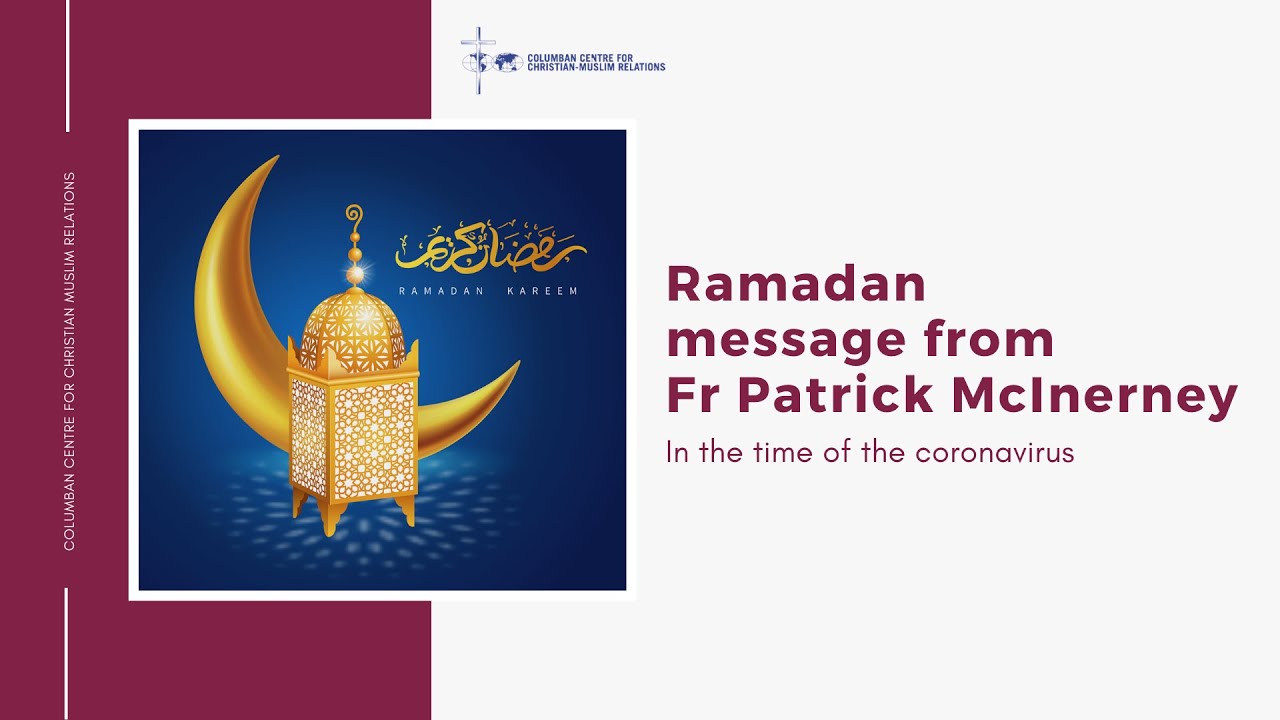 COLUMBAN CENTRE FOR CHRISTIAN MUSLIM RELATIONS

COLUMBAN CENTRE FOR CHRISTIAN-MUSLIM RELATIONS

رمضان كريم

RAMADAN KAREEM

Ramadan message from Fr Patrick McInerney

In the time of the coronavirus